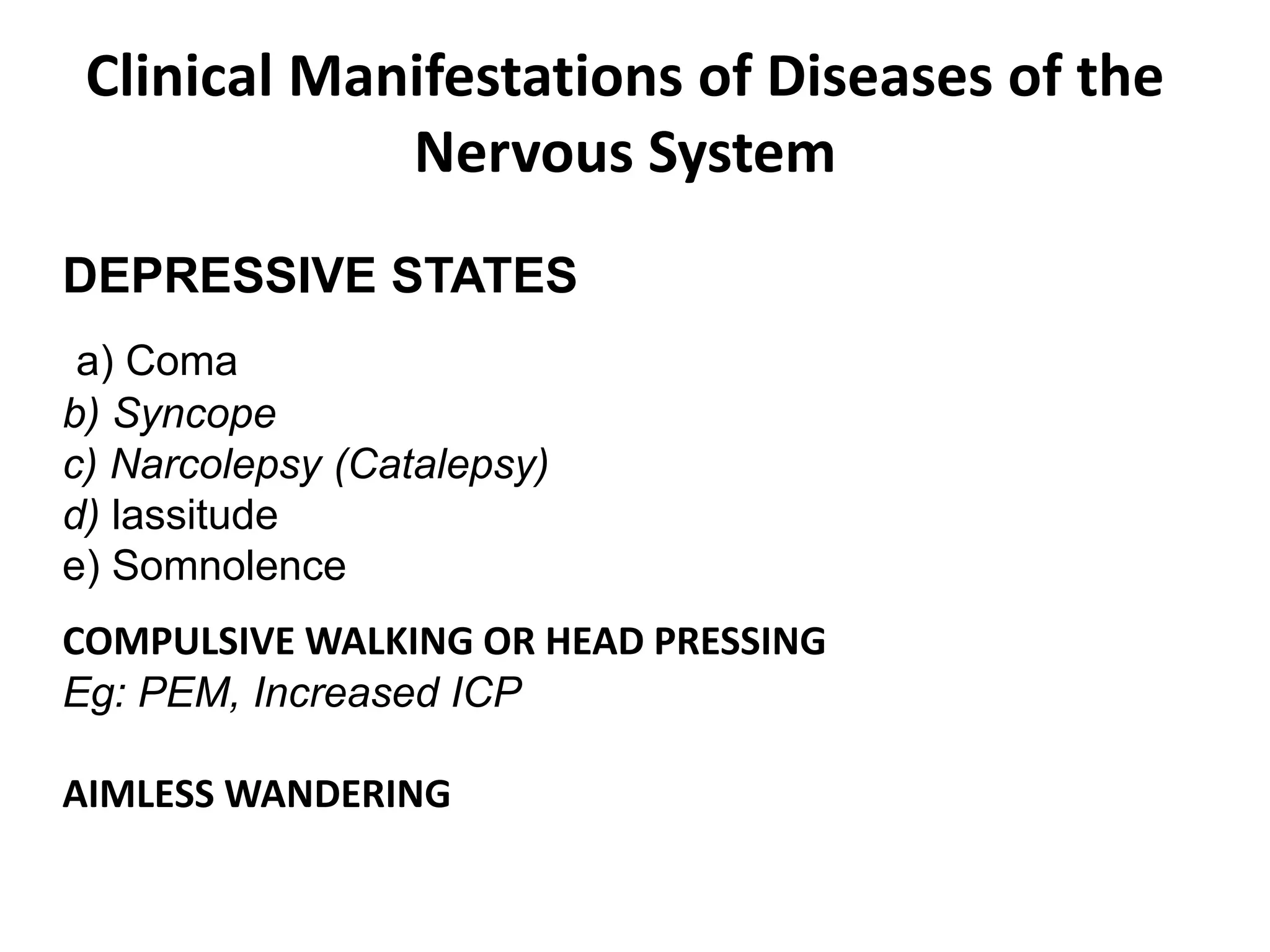 Clinical Manifestations of Diseases of the Nervous System

DEPRESSIVE STATES

a) Coma
b) Syncope
c) Narcolepsy (Catalepsy)
d) lassitude
e) Somnolence

COMPULSIVE WALKING OR HEAD PRESSING
Eg: PEM, Increased ICP

AIMLESS WANDERING